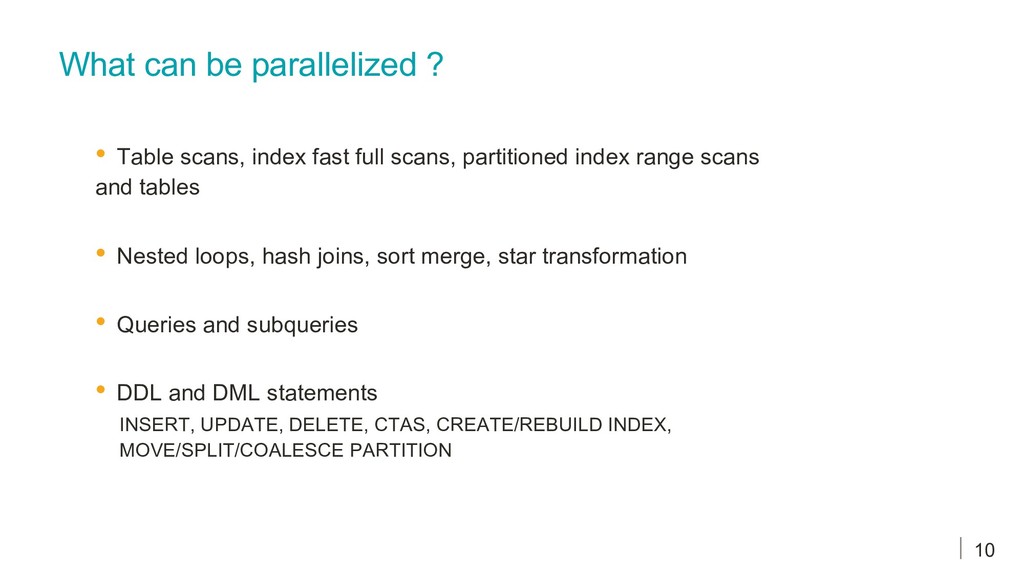 What can be parallelized ?

• Table scans, index fast full scans, partitioned index range scans and tables

• Nested loops, hash joins, sort merge, star transformation

• Queries and subqueries

• DDL and DML statements
INSERT, UPDATE, DELETE, CTAS, CREATE/REBUILD INDEX, MOVE/SPLIT/COALESCE PARTITION

10